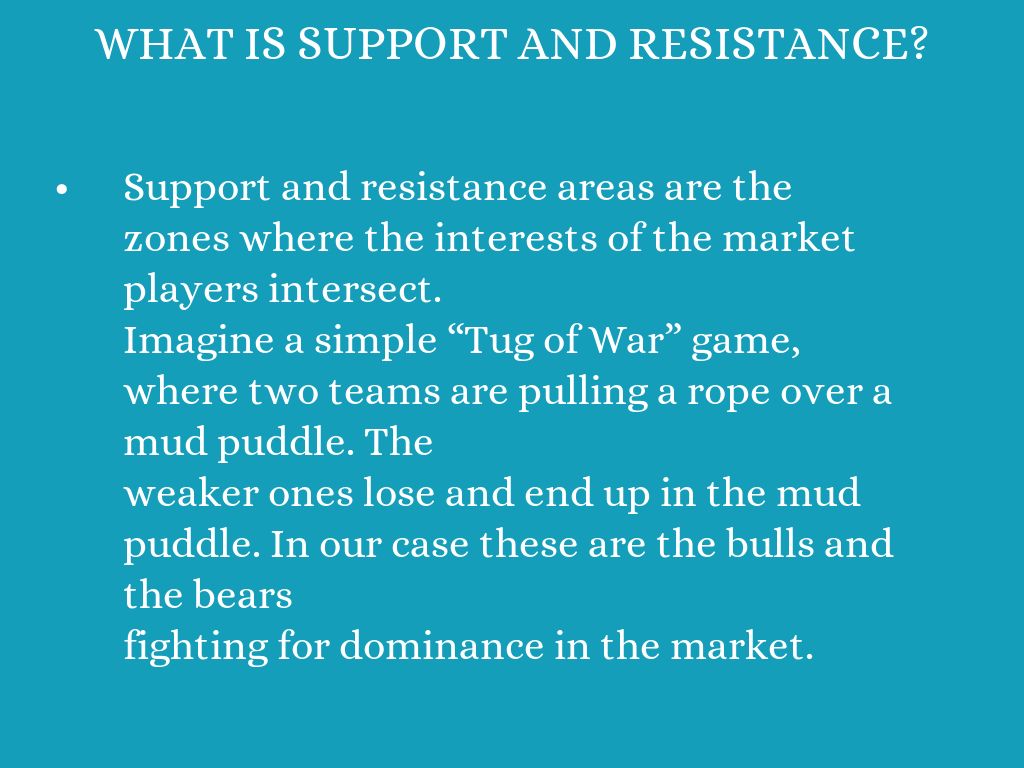 WHAT IS SUPPORT AND RESISTANCE?

• Support and resistance areas are the zones where the interests of the market players intersect.
Imagine a simple “Tug of War” game, where two teams are pulling a rope over a mud puddle. The
weaker ones lose and end up in the mud puddle. In our case these are the bulls and the bears
fighting for dominance in the market.